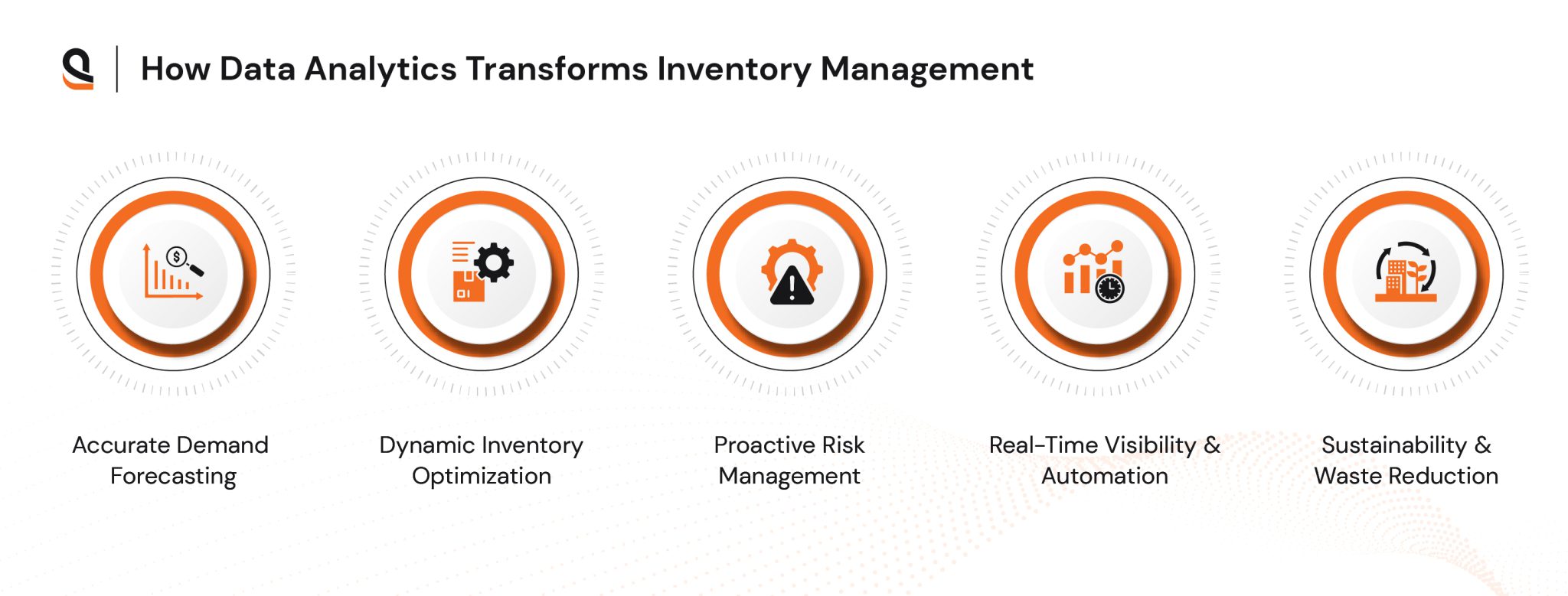 How Data Analytics Transforms Inventory Management

Accurate Demand Forecasting

Dynamic Inventory Optimization

Proactive Risk Management

Real-Time Visibility & Automation

Sustainability & Waste Reduction